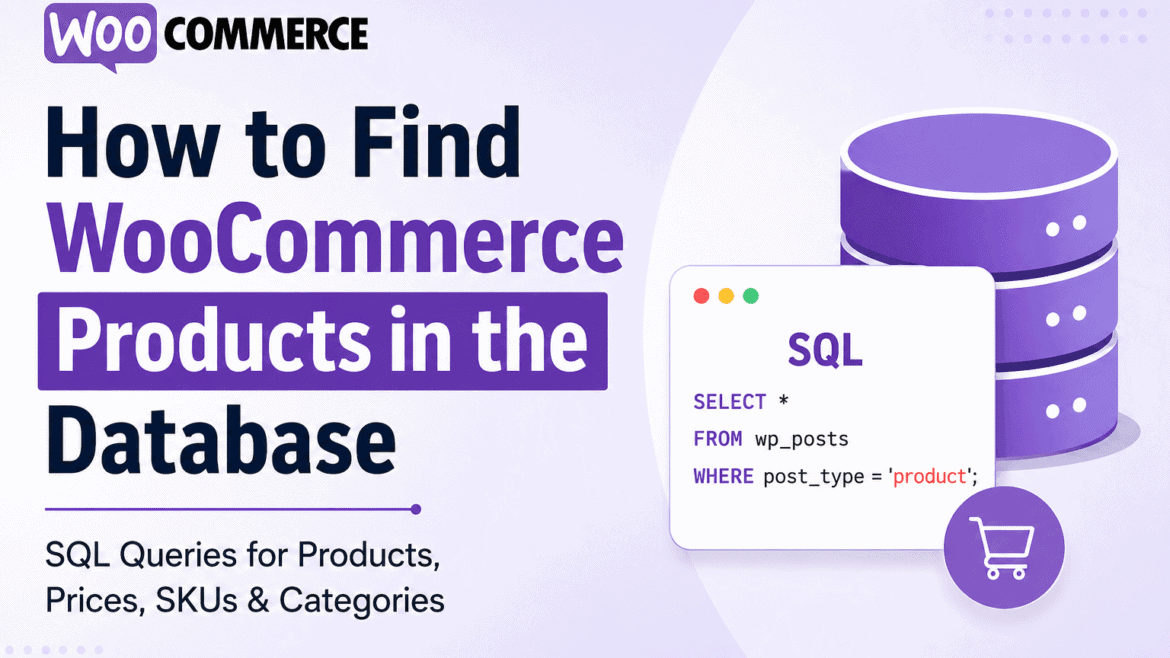 WOO COMMERCE

How to Find WooCommerce Products in the Database

SQL Queries for Products, Prices, SKUs & Categories

SQL

SELECT *
FROM wp_posts
WHERE post_type = 'product';